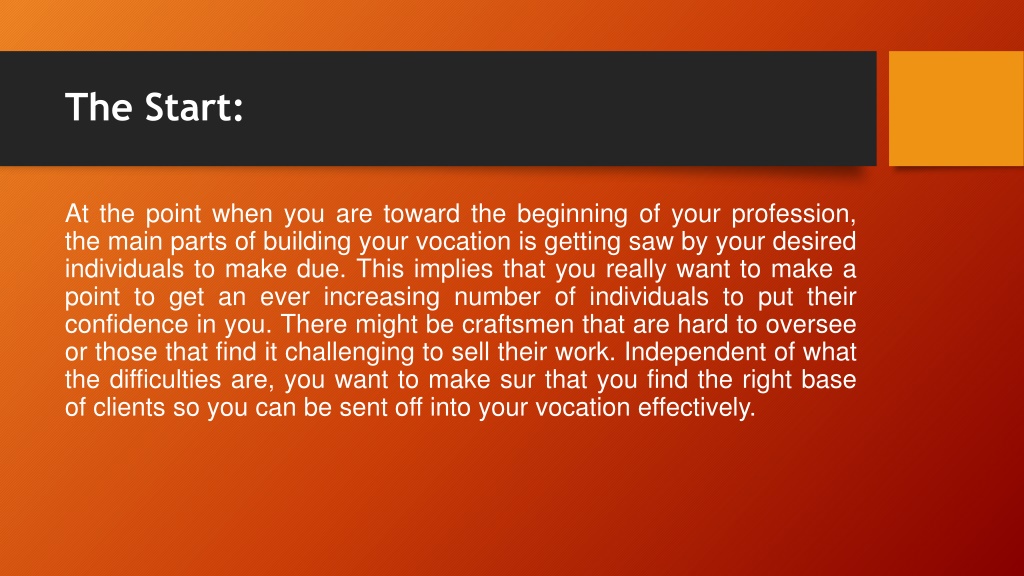 The Start:

At the point when you are toward the beginning of your profession, the main parts of building your vocation is getting saw by your desired individuals to make due. This implies that you really want to make a point to get an ever increasing number of individuals to put their confidence in you. There might be craftsmen that are hard to oversee or those that find it challenging to sell their work. Independent of what the difficulties are, you want to make sur that you find the right base of clients so you can be sent off into your vocation effectively.